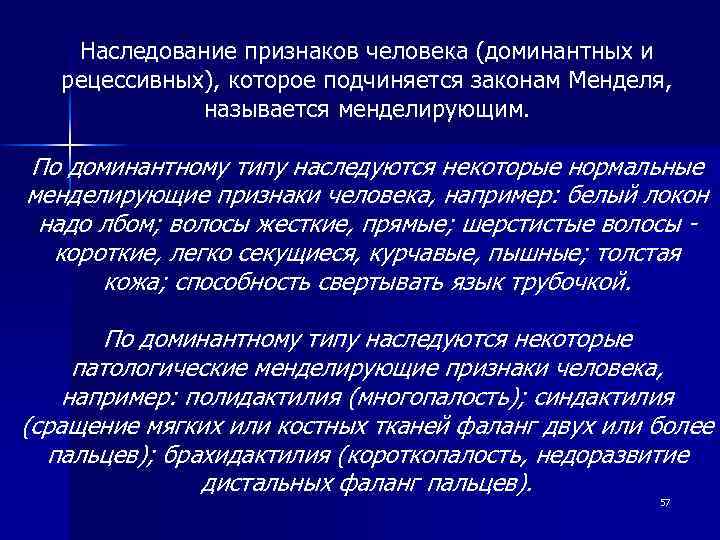 Наследование признаков человека (доминантных и рецессивных), которое подчиняется законам Менделя, называется менделирующим.

По доминантному типу наследуются некоторые нормальные менделирующие признаки человека, например: белый локон надо лбом; волосы жесткие, прямые; шерстистые волосы - короткие, легко секущиеся, курчавые, пышные; толстая кожа; способность свертывать язык трубочкой.

По доминантному типу наследуются некоторые патологические менделирующие признаки человека, например: полидактилия (многопалость); синдактилия (сращение мягких или костных тканей фаланг двух или более пальцев); брахидактилия (короткопалость, недоразвитие дистальных фаланг пальцев).

57